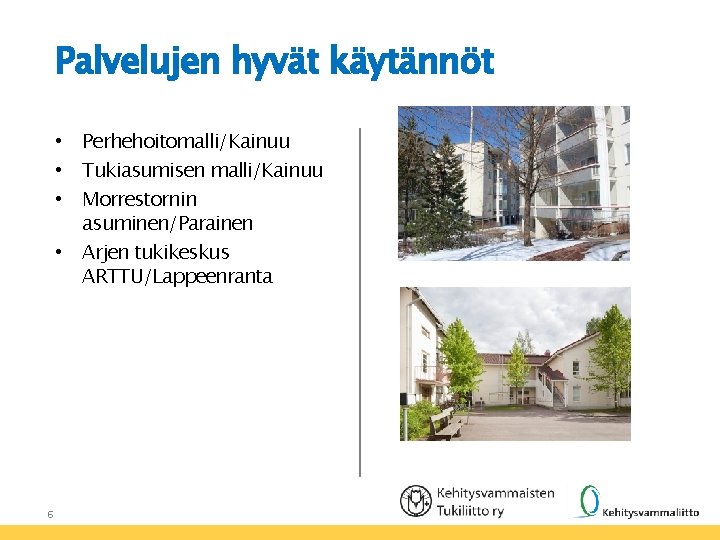 Palvelujen hyvät käytännöt

• Perhehoitomalli/Kainuu
• Tukiasumisen malli/Kainuu
• Morrestornin asuminen/Parainen
• Arjen tukikeskus ARTTU/Lappeenranta

6

Kehitysvammaisten Tukiliitto ry

Kehitysvammaliitto